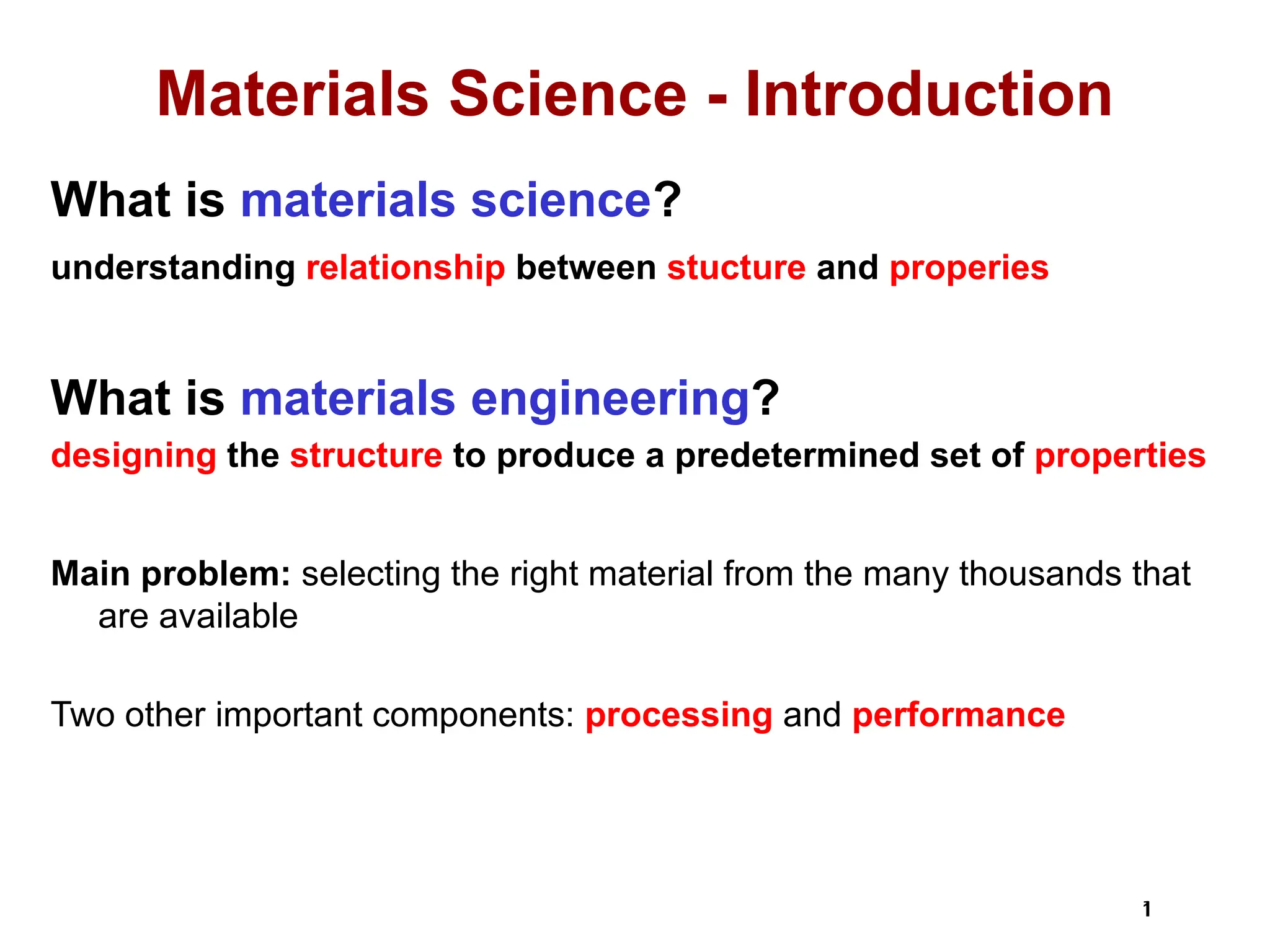 Materials Science - Introduction

What is materials science?

understanding relationship between stucture and properies

What is materials engineering?

designing the structure to produce a predetermined set of properties

Main problem: selecting the right material from the many thousands that are available

Two other important components: processing and performance

1